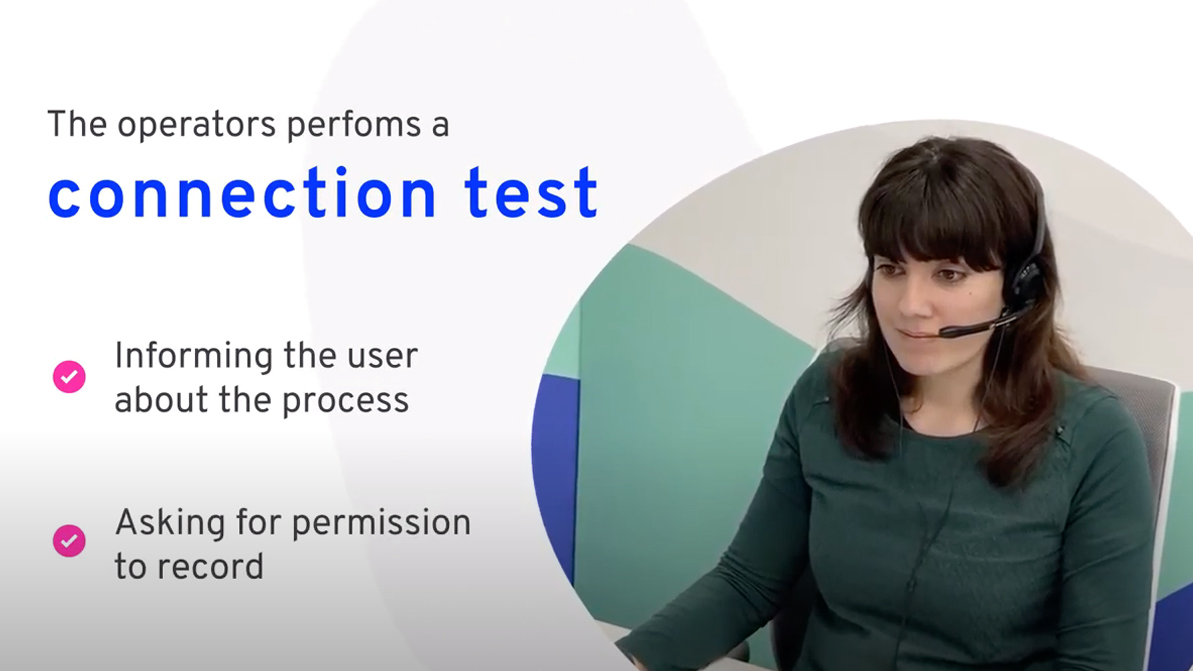 The operators perfoms a

connection test

Informing the user about the process

Asking for permission to record